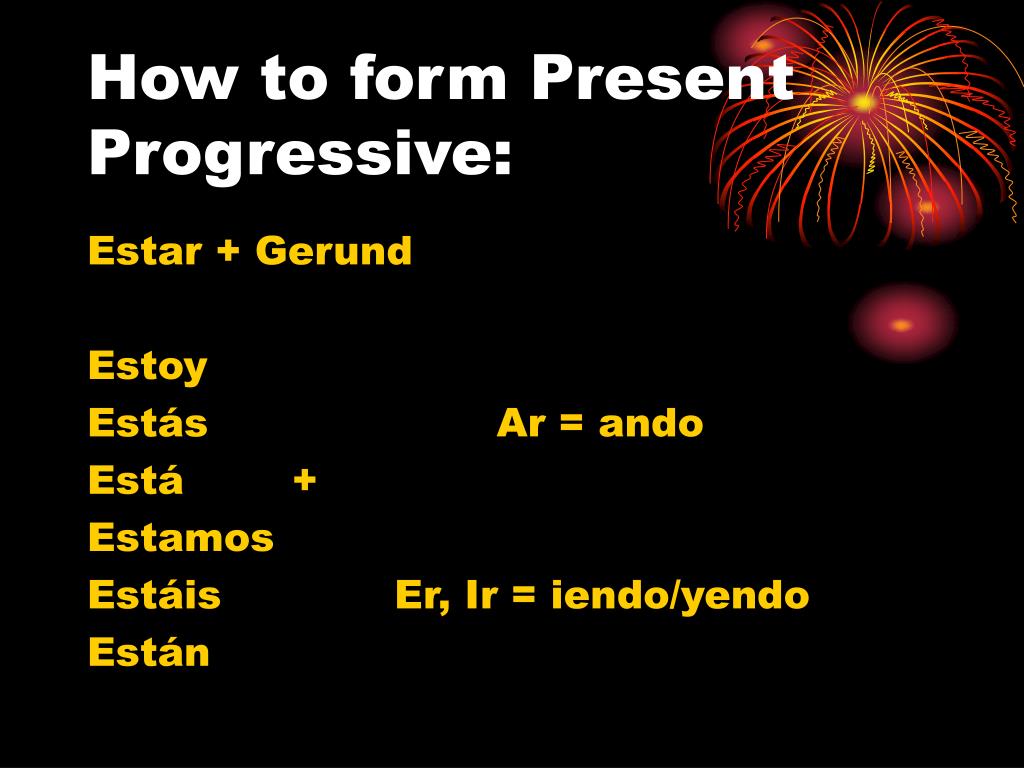 How to form Present Progressive:

Estar + Gerund

Estoy
Estás Ar = ando
Está +
Estamos
Estáis Er, Ir = iendo/yendo
Están